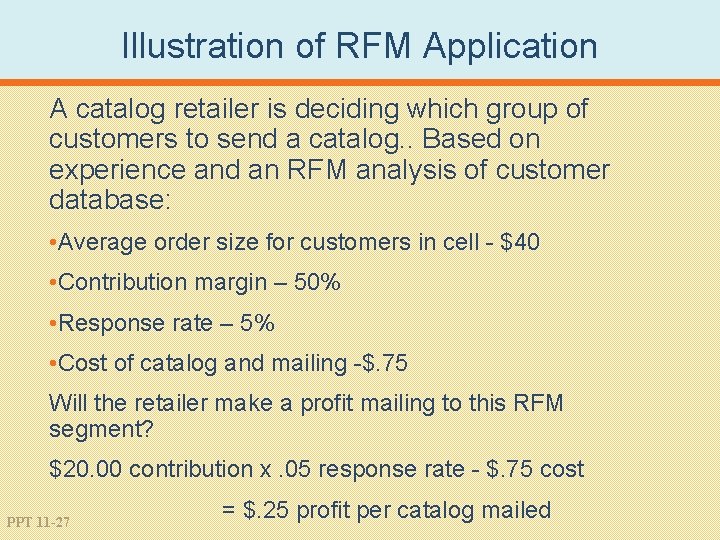 Illustration of RFM Application

A catalog retailer is deciding which group of customers to send a catalog.. Based on experience and an RFM analysis of customer database:

•Average order size for customers in cell - $40

•Contribution margin – 50%

•Response rate – 5%

•Cost of catalog and mailing -$.75

Will the retailer make a profit mailing to this RFM segment?

$20.00 contribution x .05 response rate - $.75 cost

= $.25 profit per catalog mailed

PPT 11-27